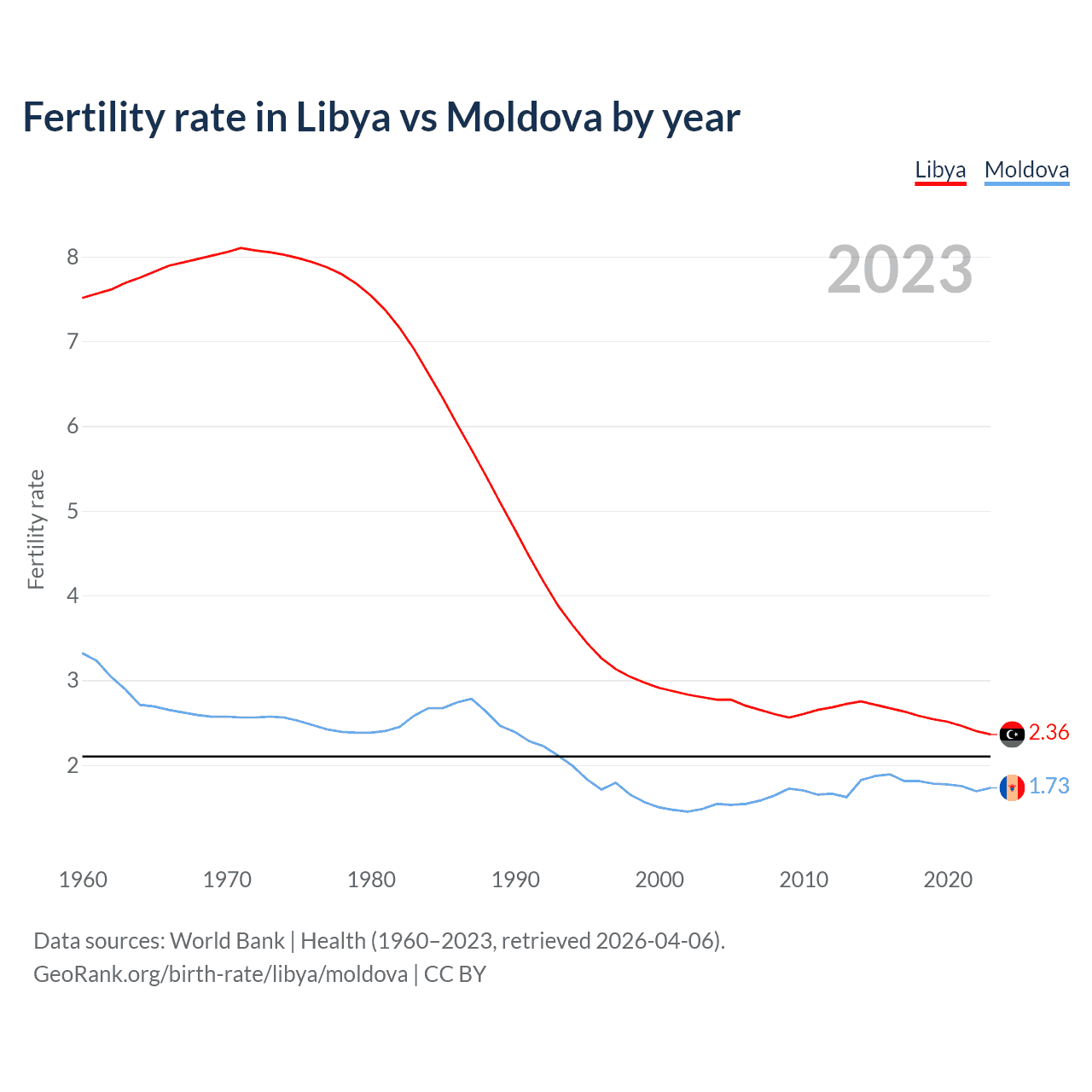 Fertility rate in Libya vs Moldova by year

Libya Moldova

2023

Fertility rate

8
7
6
5
4
3
2

2.36
1.73

1960 1970 1980 1990 2000 2010 2020

Data sources: World Bank | Health (1960–2023, retrieved 2026-04-06).
GeoRank.org/birth-rate/libya/moldova | CC BY